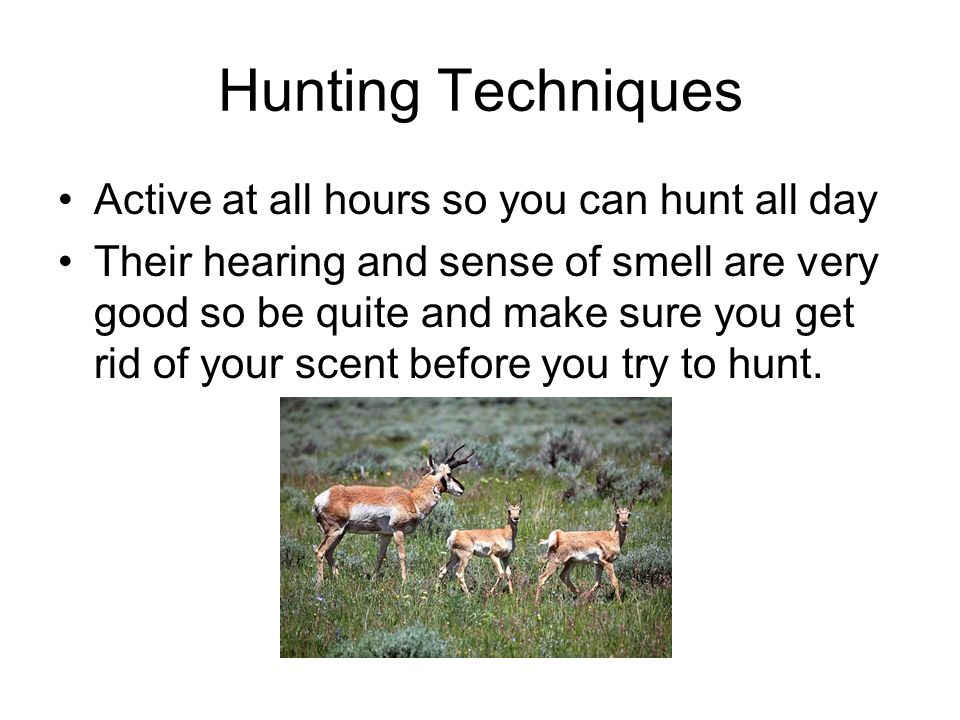 Hunting Techniques

• Active at all hours so you can hunt all day
• Their hearing and sense of smell are very good so be quite and make sure you get rid of your scent before you try to hunt.